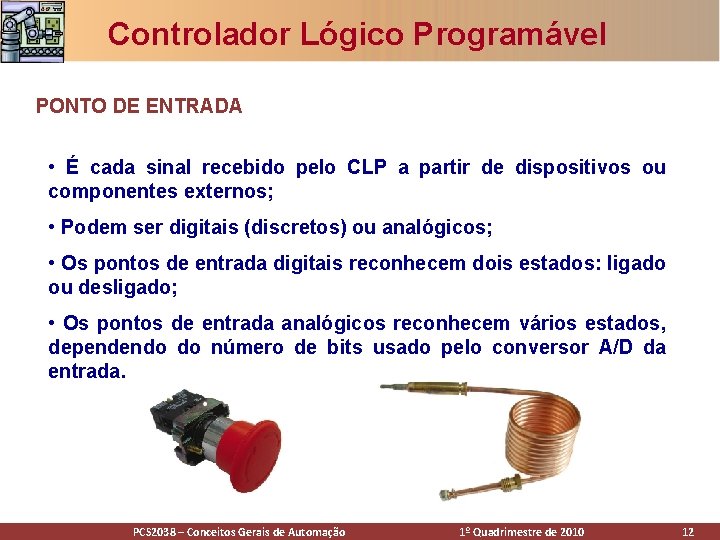 Controlador Lógico Programável

PONTO DE ENTRADA

• É cada sinal recebido pelo CLP a partir de dispositivos ou componentes externos;

• Podem ser digitais (discretos) ou analógicos;

• Os pontos de entrada digitais reconhecem dois estados: ligado ou desligado;

• Os pontos de entrada analógicos reconhecem vários estados, dependendo do número de bits usado pelo conversor A/D da entrada.

PCS2038 – Conceitos Gerais de Automação    1º Quadrimestre de 2010    12